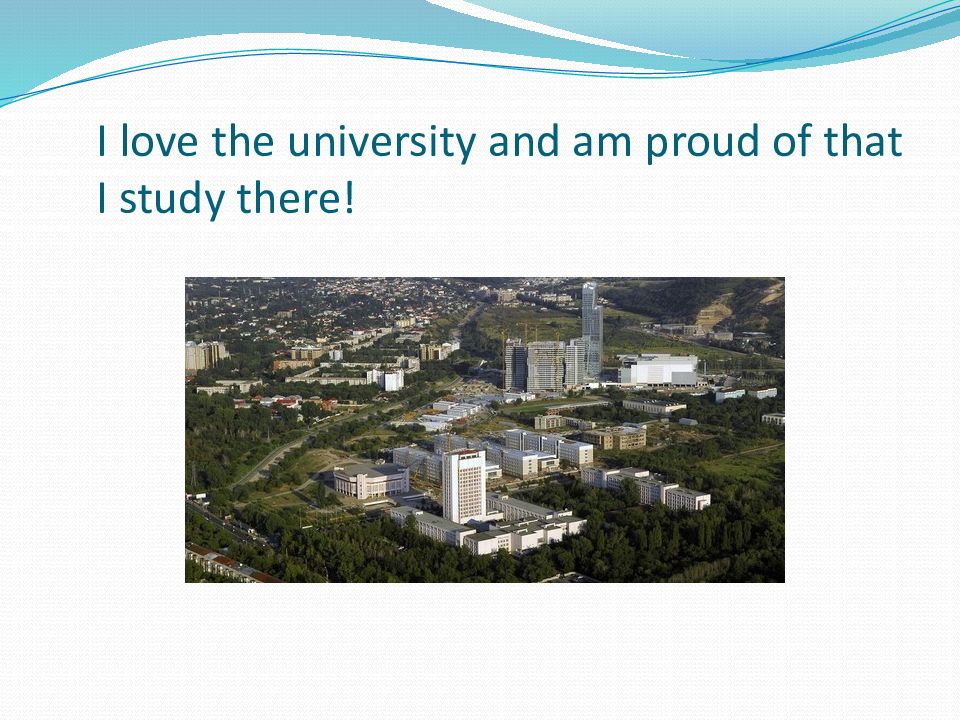 I love the university and am proud of that I study there!